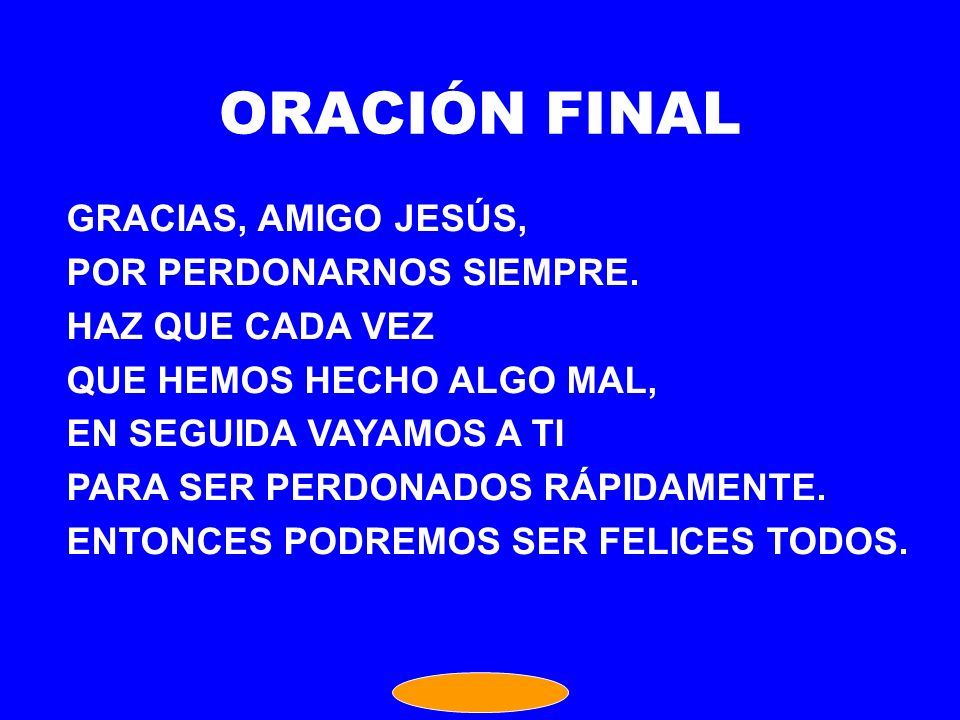 ORACIÓN FINAL

GRACIAS, AMIGO JESÚS,
POR PERDONARNOS SIEMPRE.
HAZ QUE CADA VEZ
QUE HEMOS HECHO ALGO MAL,
EN SEGUIDA VAYAMOS A TI
PARA SER PERDONADOS RÁPIDAMENTE.
ENTONCES PODREMOS SER FELICES TODOS.